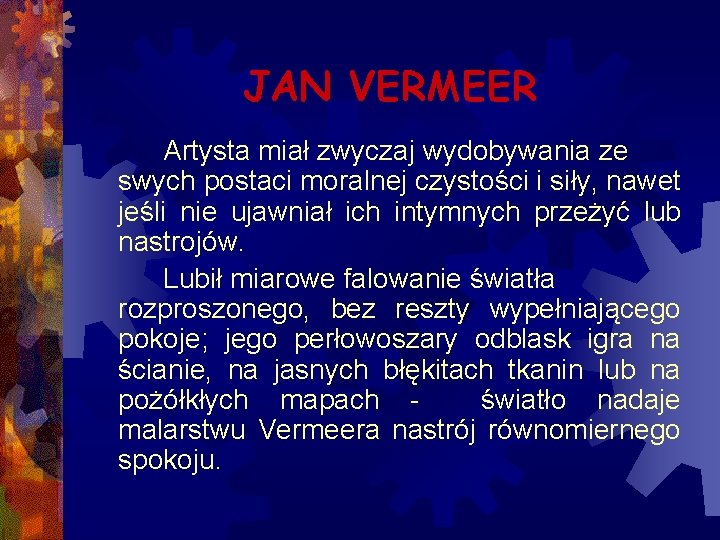 JAN VERMEER

Artysta miał zwyczaj wydobywania ze swych postaci moralnej czystości i siły, nawet jeśli nie ujawniał ich intymnych przeżyć lub nastrojów.

Lubił miarowe falowanie światła rozproszonego, bez reszty wypełniającego pokoje; jego perłowoszary odblask igra na ścianie, na jasnych błękitach tkanin lub na pożółkłych mapach - światło nadaje malarstwu Vermeera nastrój równomiernego spokoju.